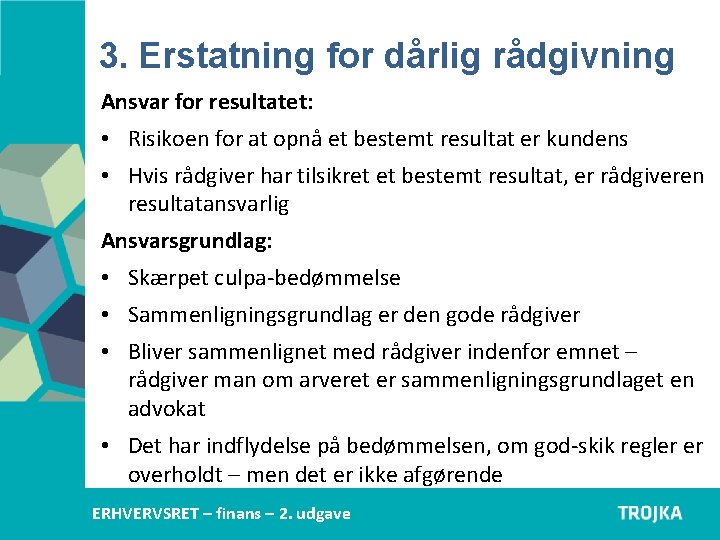 3. Erstatning for dårlig rådgivning

Ansvar for resultatet:

• Risikoen for at opnå et bestemt resultat er kundens

• Hvis rådgiver har tilsikret et bestemt resultat, er rådgiveren resultatansvarlig

Ansvarsgrundlag:

• Skærpet culpa-bedømmelse

• Sammenligningsgrundlag er den gode rådgiver

• Bliver sammenlignet med rådgiver indenfor emnet – rådgiver man om arveret er sammenligningsgrundlaget en advokat

• Det har indflydelse på bedømmelsen, om god-skik regler er overholdt – men det er ikke afgørende

ERHVERVSRET – finans – 2. udgave

TROJKA